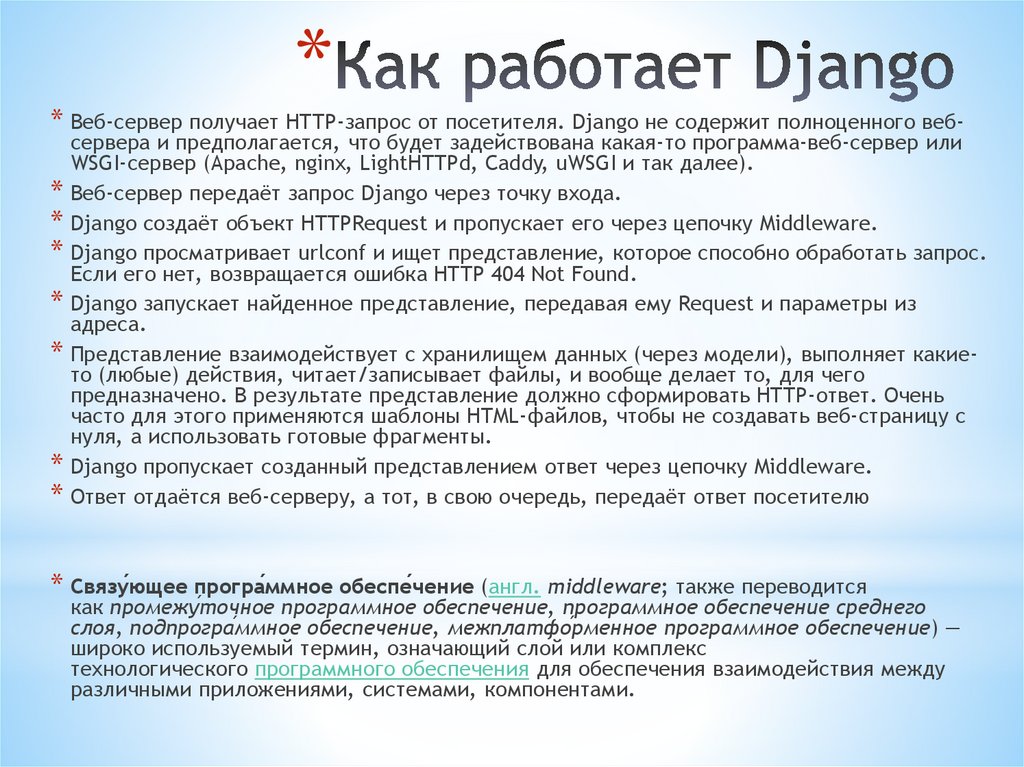 *Как работает Django

* Веб-сервер получает HTTP-запрос от посетителя. Django не содержит полноценного веб-сервера и предполагается, что будет задействована какая-то программа-веб-сервер или WSGI-сервер (Apache, nginx, LightHTTPd, Caddy, uWSGI и так далее).
* Веб-сервер передаёт запрос Django через точку входа.
* Django создаёт объект HTTPRequest и пропускает его через цепочку Middleware.
* Django просматривает urlconf и ищет представление, которое способно обработать запрос. Если его нет, возвращается ошибка HTTP 404 Not Found.
* Django запускает найденное представление, передавая ему Request и параметры из адреса.
* Представление взаимодействует с хранилищем данных (через модели), выполняет какие-то (любые) действия, читает/записывает файлы, и вообще делает то, для чего предназначено. В результате представление должно сформировать HTTP-ответ. Очень часто для этого применяются шаблоны HTML-файлов, чтобы не создавать веб-страницу с нуля, а использовать готовые фрагменты.
* Django пропускает созданный представлением ответ через цепочку Middleware.
* Ответ отдаётся веб-серверу, а тот, в свою очередь, передаёт ответ посетителю

* Связу́ющее програ́ммное обеспе́чение (англ. middleware; также переводится как промежу́точное программное обеспечение, программное обеспечение среднего слоя, подпрогра́ммное обеспечение, межплатформенное программное обеспечение) — широко используемый термин, означающий слой или комплекс технологического программного обеспечения для обеспечения взаимодействия между различными приложениями, системами, компонентами.